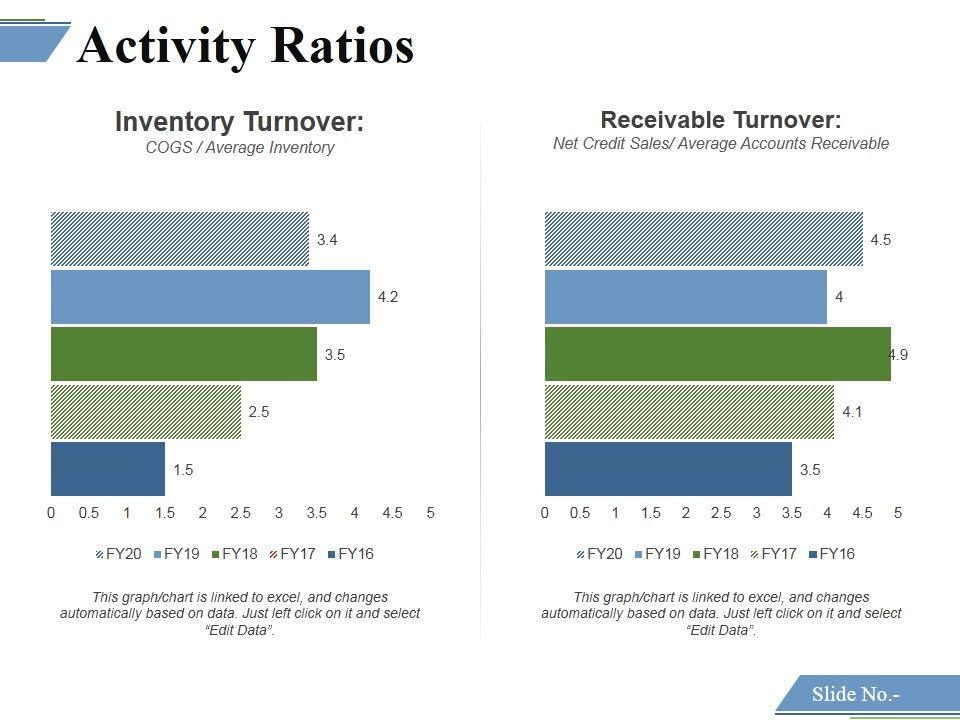 Activity Ratios

Inventory Turnover:
COGS / Average Inventory

3.4
4.2
3.5
2.5
1.5

0 0.5 1 1.5 2 2.5 3 3.5 4 4.5 5

FY20 FY19 FY18 FY17 FY16

This graph/chart is linked to excel, and changes automatically based on data. Just left click on it and select "Edit Data".

Receivable Turnover:
Net Credit Sales/ Average Accounts Receivable

4.5
4
4.9
4.1
3.5

0 0.5 1 1.5 2 2.5 3 3.5 4 4.5 5

FY20 FY19 FY18 FY17 FY16

This graph/chart is linked to excel, and changes automatically based on data. Just left click on it and select "Edit Data".

Slide No.-